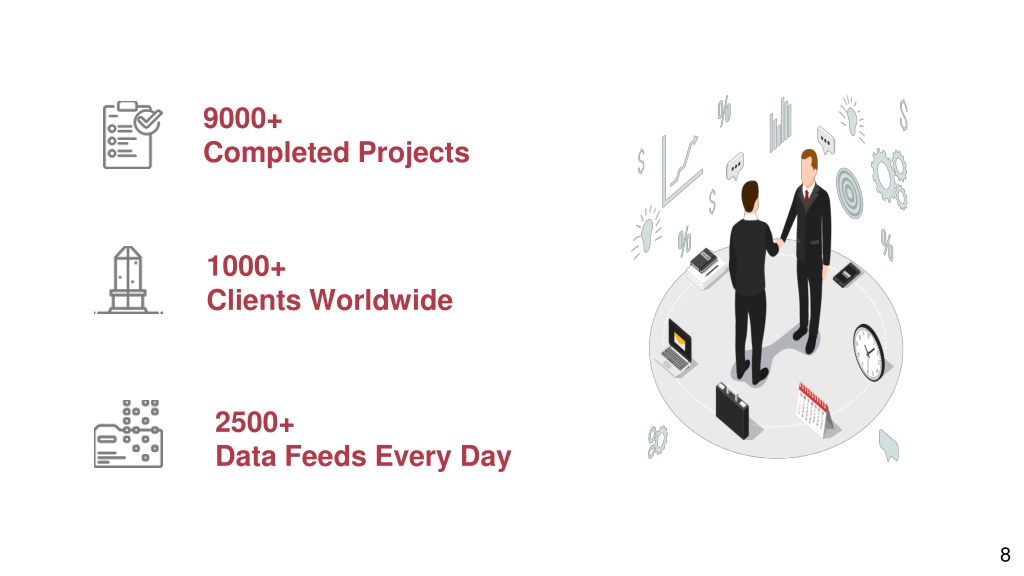 9000+
Completed Projects

1000+
Clients Worldwide

2500+
Data Feeds Every Day

8